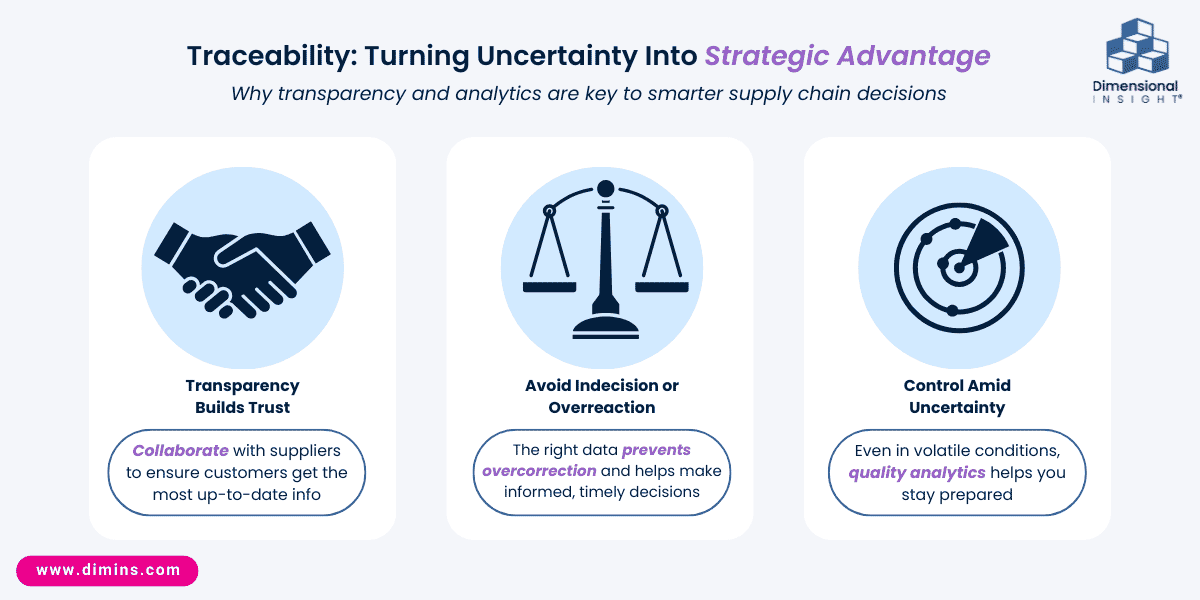 Traceability: Turning Uncertainty Into Strategic Advantage

Why transparency and analytics are key to smarter supply chain decisions

Dimensional INSIGHT®

Transparency Builds Trust

Collaborate with suppliers to ensure customers get the most up-to-date info

Avoid Indecision or Overreaction

The right data prevents overcorrection and helps make informed, timely decisions

Control Amid Uncertainty

Even in volatile conditions, quality analytics helps you stay prepared

www.dimins.com